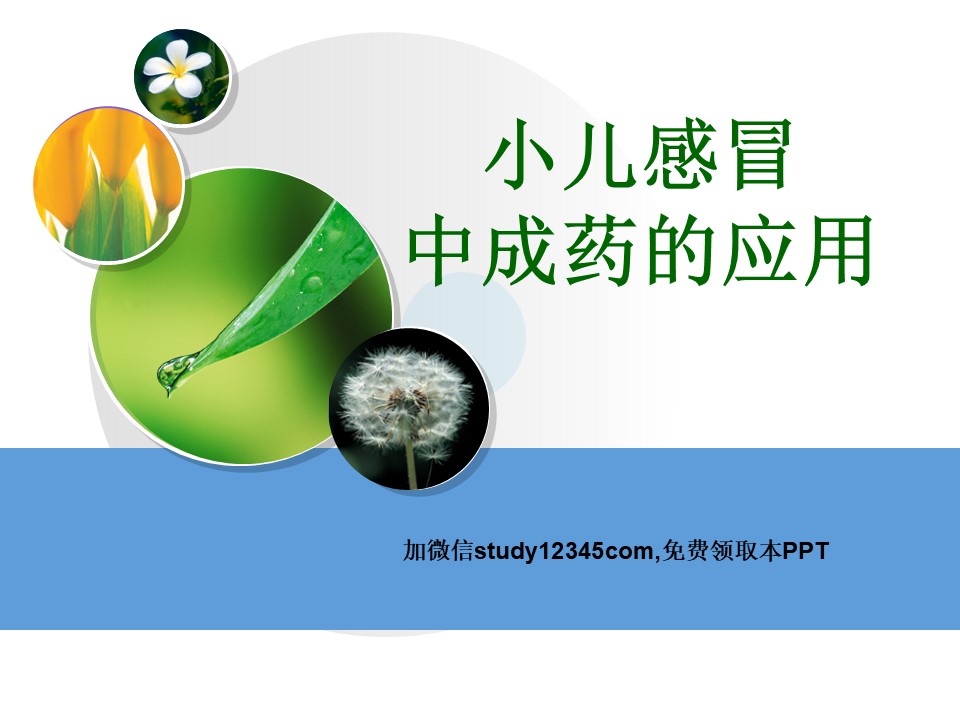 小儿感冒
中成药的应用

加微信study12345com,免费领取本PPT